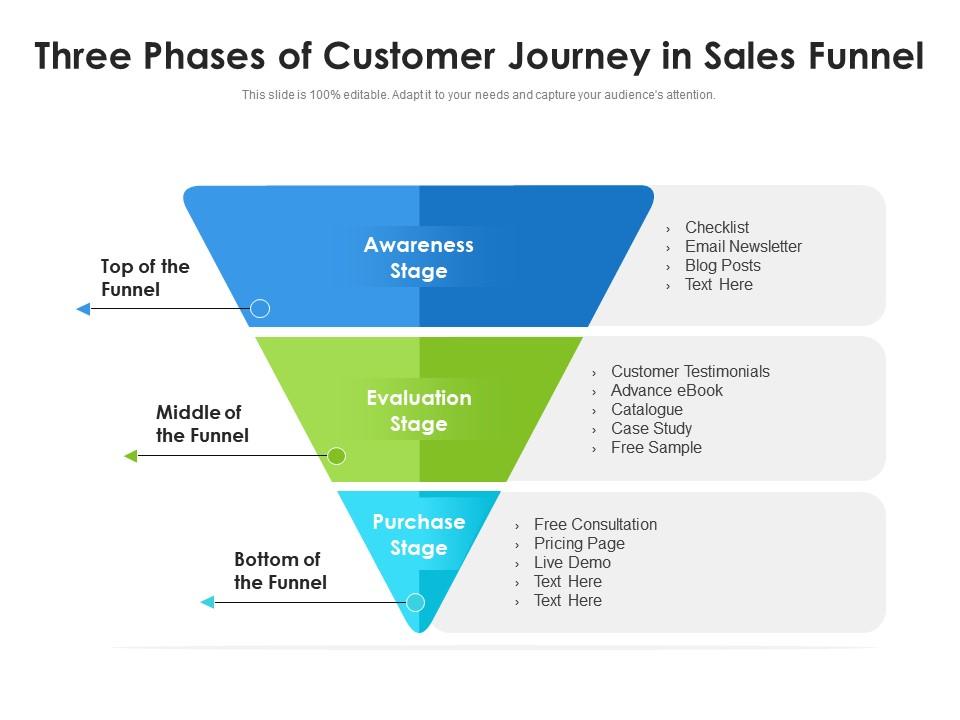 Three Phases of Customer Journey in Sales Funnel

This slide is 100% editable. Adapt it to your needs and capture your audience's attention.

Top of the Funnel

Awareness Stage

› Checklist
› Email Newsletter
› Blog Posts
› Text Here

Middle of the Funnel

Evaluation Stage

› Customer Testimonials
› Advance eBook
› Catalogue
› Case Study
› Free Sample

Bottom of the Funnel

Purchase Stage

› Free Consultation
› Pricing Page
› Live Demo
› Text Here
› Text Here